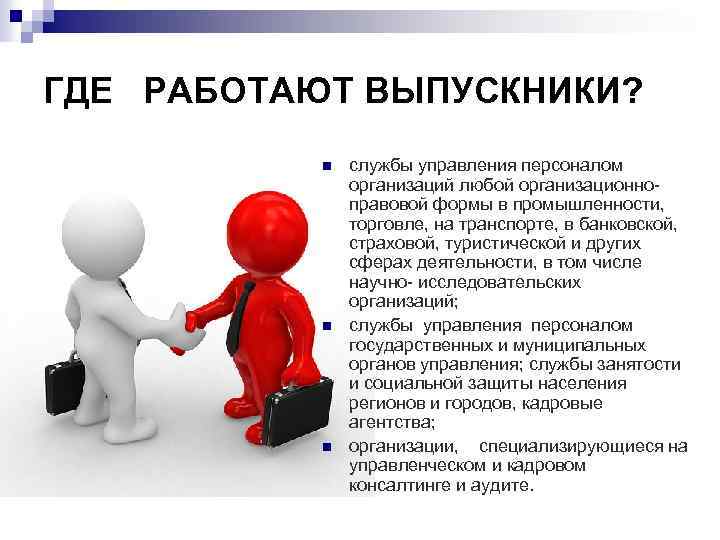 ГДЕ РАБОТАЮТ ВЫПУСКНИКИ?

- службы управления персоналом организаций любой организационно-правовой формы в промышленности, торговле, на транспорте, в банковской, страховой, туристической и других сферах деятельности, в том числе научно- исследовательских организаций;
- службы управления персоналом государственных и муниципальных органов управления; службы занятости и социальной защиты населения регионов и городов, кадровые агентства;
- организации, специализирующиеся на управленческом и кадровом консалтинге и аудите.